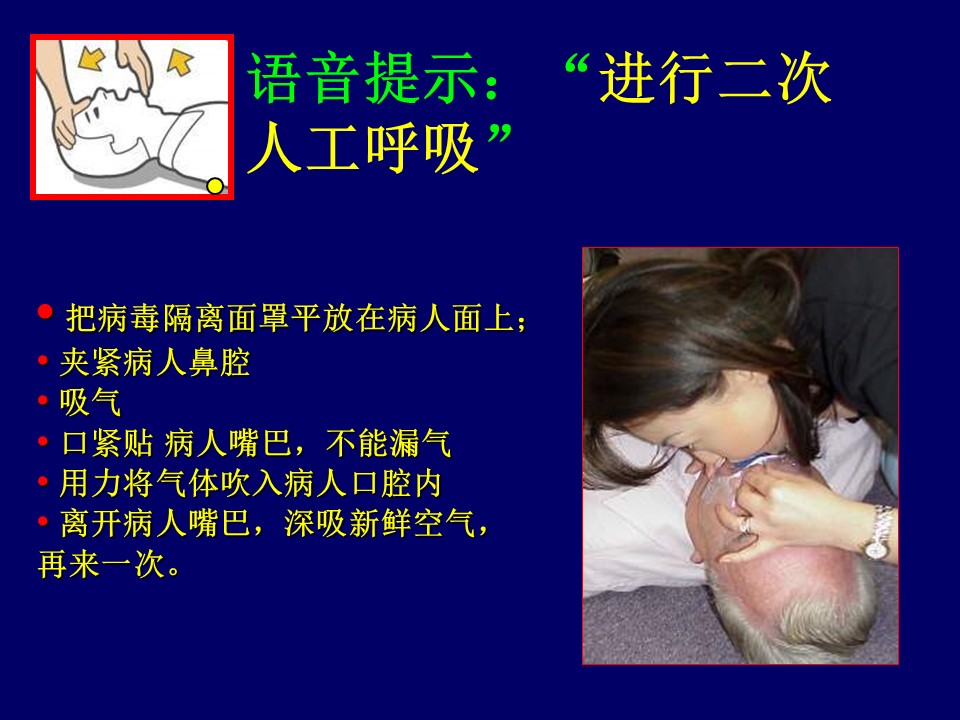 语音提示：“进行二次人工呼吸”

• 把病毒隔离面罩平放在病人面上；
• 夹紧病人鼻腔
• 吸气
• 口紧贴 病人嘴巴，不能漏气
• 用力将气体吹入病人口腔内
• 离开病人嘴巴，深吸新鲜空气，再来一次。